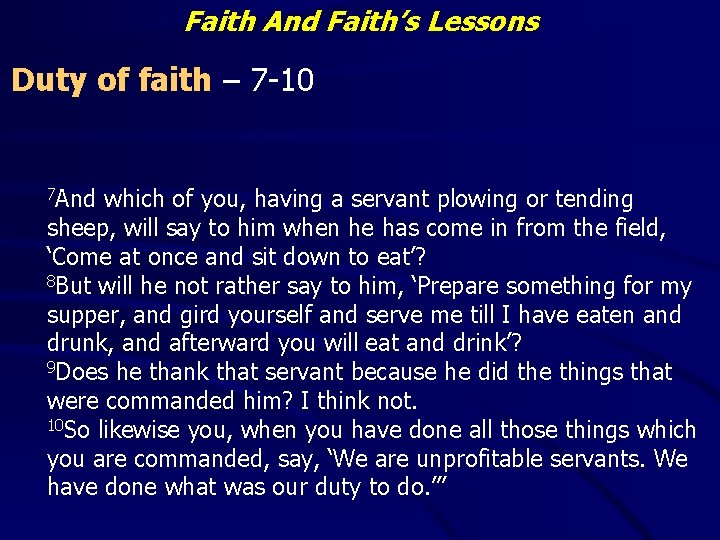 Faith And Faith's Lessons

Duty of faith – 7-10

$^{7}$And which of you, having a servant plowing or tending sheep, will say to him when he has come in from the field, 'Come at once and sit down to eat'?
$^{8}$But will he not rather say to him, 'Prepare something for my supper, and gird yourself and serve me till I have eaten and drunk, and afterward you will eat and drink'?
$^{9}$Does he thank that servant because he did the things that were commanded him? I think not.
$^{10}$So likewise you, when you have done all those things which you are commanded, say, "We are unprofitable servants. We have done what was our duty to do.'"